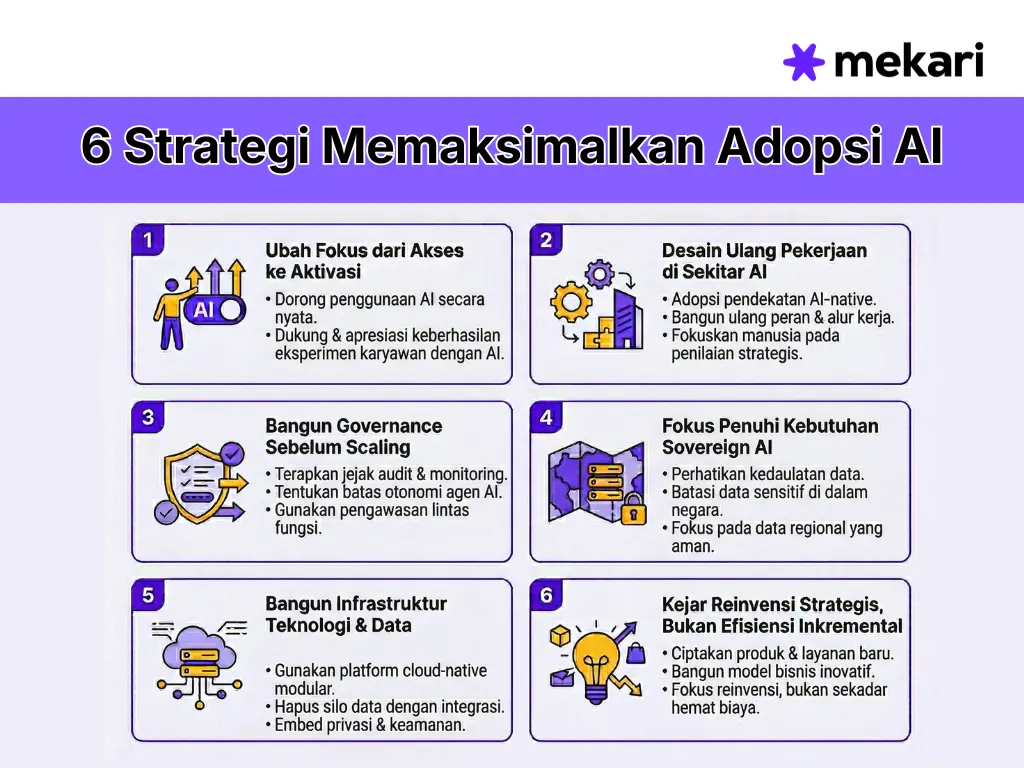 mekari

6 Strategi Memaksimalkan Adopsi AI

1
AI
Ubah Fokus dari Akses ke Aktivasi
• Dorong penggunaan AI secara nyata.
• Dukung & apresiasi keberhasilan eksperimen karyawan dengan AI.

2
Desain Ulang Pekerjaan di Sekitar AI
• Adopsi pendekatan AI-native.
• Bangun ulang peran & alur kerja.
• Fokuskan manusia pada penilaian strategis.

3
Bangun Governance Sebelum Scaling
• Terapkan jejak audit & monitoring.
• Tentukan batas otonomi agen AI.
• Gunakan pengawasan lintas fungsi.

4
Fokus Penuhi Kebutuhan Sovereign AI
• Perhatikan kedaulatan data.
• Batasi data sensitif di dalam negara.
• Fokus pada data regional yang aman.

5
Bangun Infrastruktur Teknologi & Data
• Gunakan platform cloud-native modular.
• Hapus silo data dengan integrasi.
• Embed privasi & keamanan.

6
Kejar Reinvensi Strategis, Bukan Efisiensi Inkremental
• Ciptakan produk & layanan baru.
• Bangun model bisnis inovatif.
• Fokus reinvensi, bukan sekadar hemat biaya.